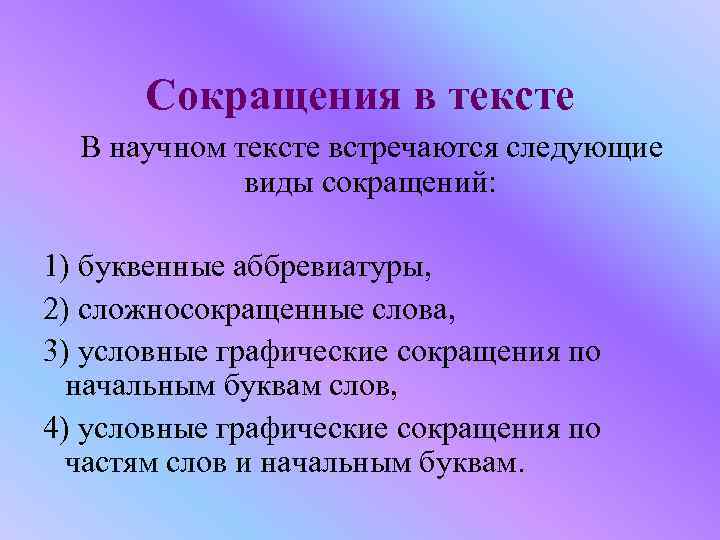 Сокращения в тексте

В научном тексте встречаются следующие виды сокращений:

1) буквенные аббревиатуры,

2) сложносокращенные слова,

3) условные графические сокращения по начальным буквам слов,

4) условные графические сокращения по частям слов и начальным буквам.